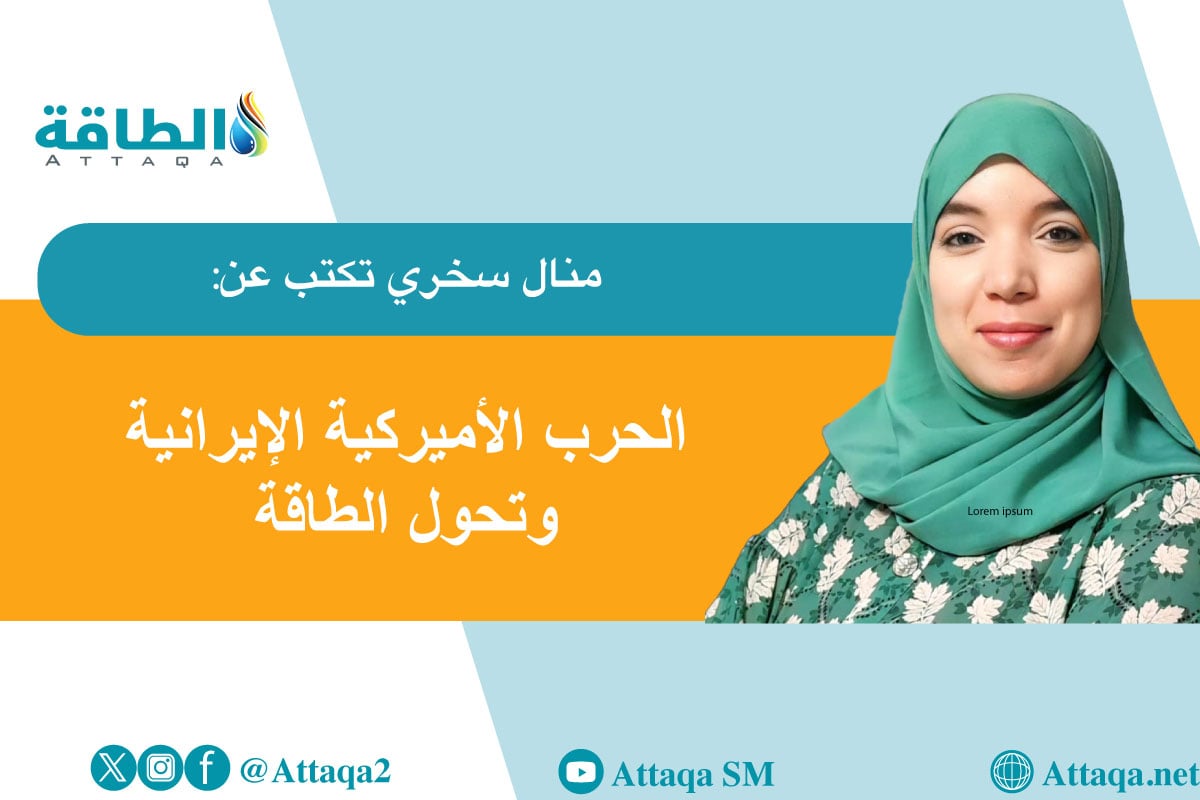 الطاقة
ATTAQA

منال سخري تكتب عن:

الحرب الأميركية الإيرانية وتحول الطاقة

Lorem ipsum

@Attaqa2

Attaqa SM

Attaqa.net